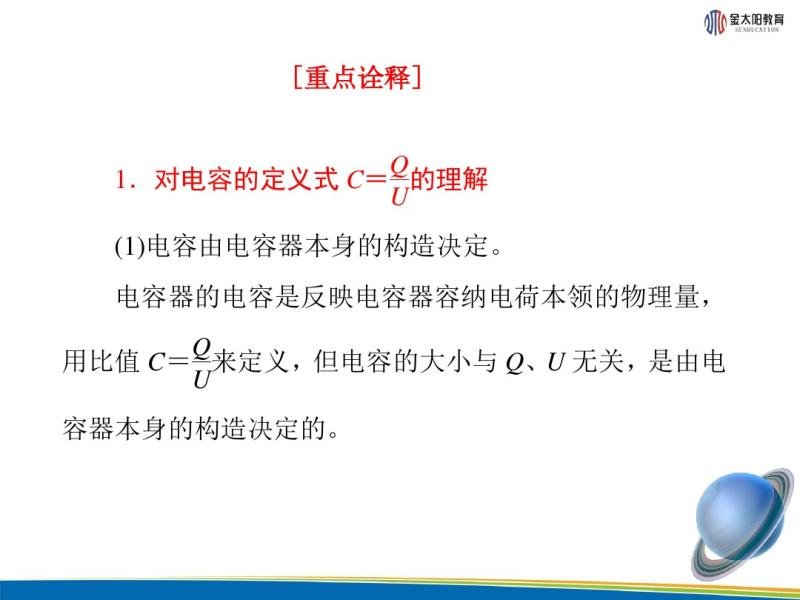 金太阳教育
SUNDUCATION

[重点诠释]

1．对电容的定义式 $C=\frac{Q}{U}$的理解

(1)电容由电容器本身的构造决定。

电容器的电容是反映电容器容纳电荷本领的物理量，用比值 $C=\frac{Q}{U}$来定义，但电容的大小与 $Q$、$U$ 无关，是由电容器本身的构造决定的。